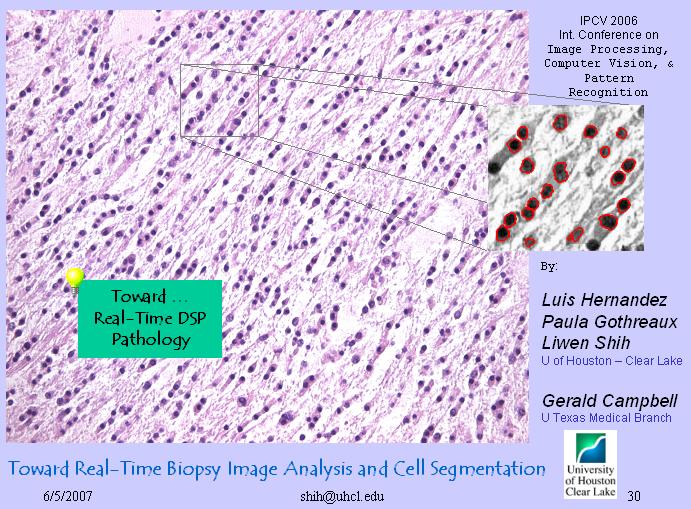 IPCV 2006
Int. Conference on
Image Processing,
Computer Vision, &
Pattern
Recognition

Toward …
Real-Time DSP
Pathology

By:

Luis Hernandez
Paula Gothreaux
Liwen Shih
U of Houston – Clear Lake

Gerald Campbell
U Texas Medical Branch

Toward Real-Time Biopsy Image Analysis and Cell Segmentation

University of Houston Clear Lake

6/5/2007

shih@uhcl.edu

30